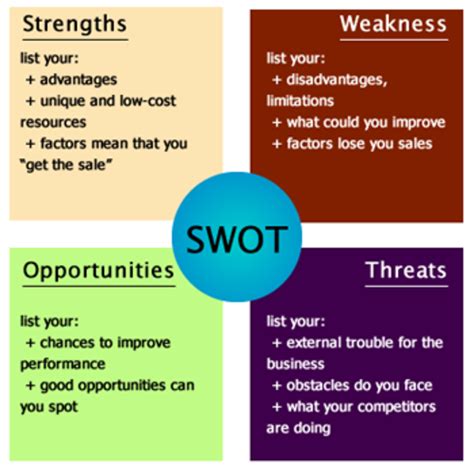 Strengths

list your:
+ advantages
+ unique and low-cost resources
+ factors mean that you "get the sale"

Weakness

list your:
+ disadvantages, limitations
+ what could you improve
+ factors lose you sales

SWOT

Opportunities

list your:
+ chances to improve performance
+ good opportunities can you spot

Threats

list your:
+ external trouble for the business
+ obstacles do you face
+ what your competitors are doing